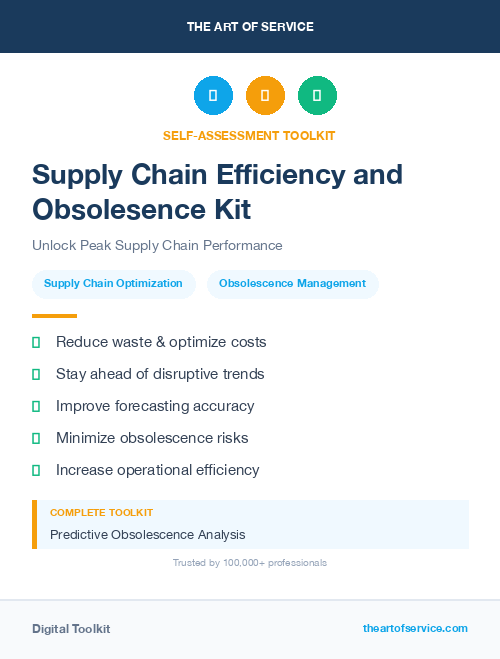 THE ART OF SERVICE

SELF-ASSESSMENT TOOLKIT

Supply Chain Efficiency and Obsolesence Kit

Unlock Peak Supply Chain Performance

Supply Chain Optimization

Obsolescence Management

Reduce waste & optimize costs

Stay ahead of disruptive trends

Improve forecasting accuracy

Minimize obsolescence risks

Increase operational efficiency

COMPLETE TOOLKIT

Predictive Obsolescence Analysis

Trusted by 100,000+ professionals

Digital Toolkit

theartofservice.com